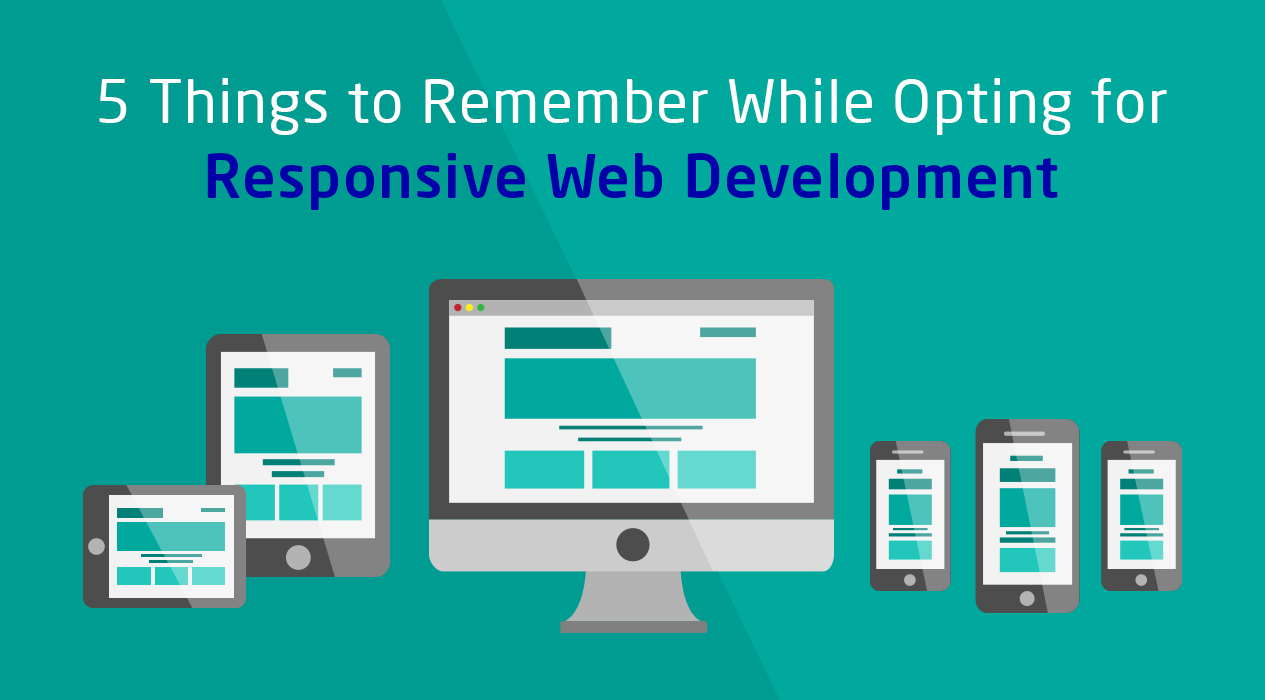 5 Things to Remember While Opting for
Responsive Web Development